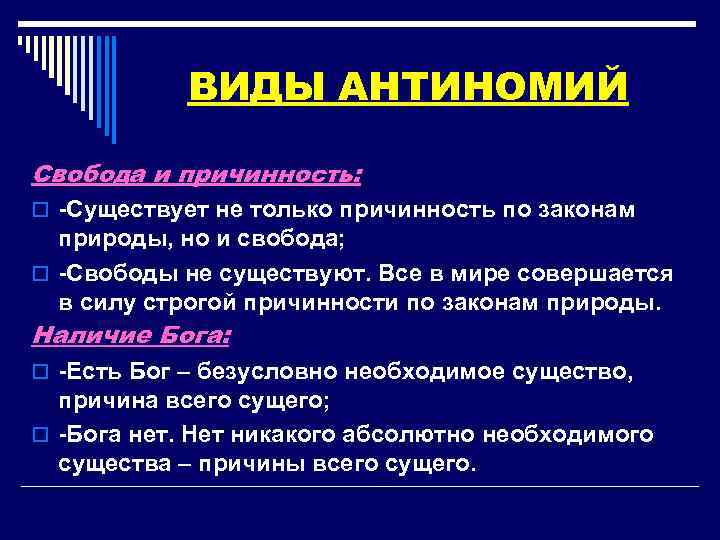 ВИДЫ АНТИНОМИЙ

Свобода и причинность:

-Существует не только причинность по законам природы, но и свобода;

-Свободы не существуют. Все в мире совершается в силу строгой причинности по законам природы.

Наличие Бога:

-Есть Бог – безусловно необходимое существо, причина всего сущего;

-Бога нет. Нет никакого абсолютно необходимого существа – причины всего сущего.